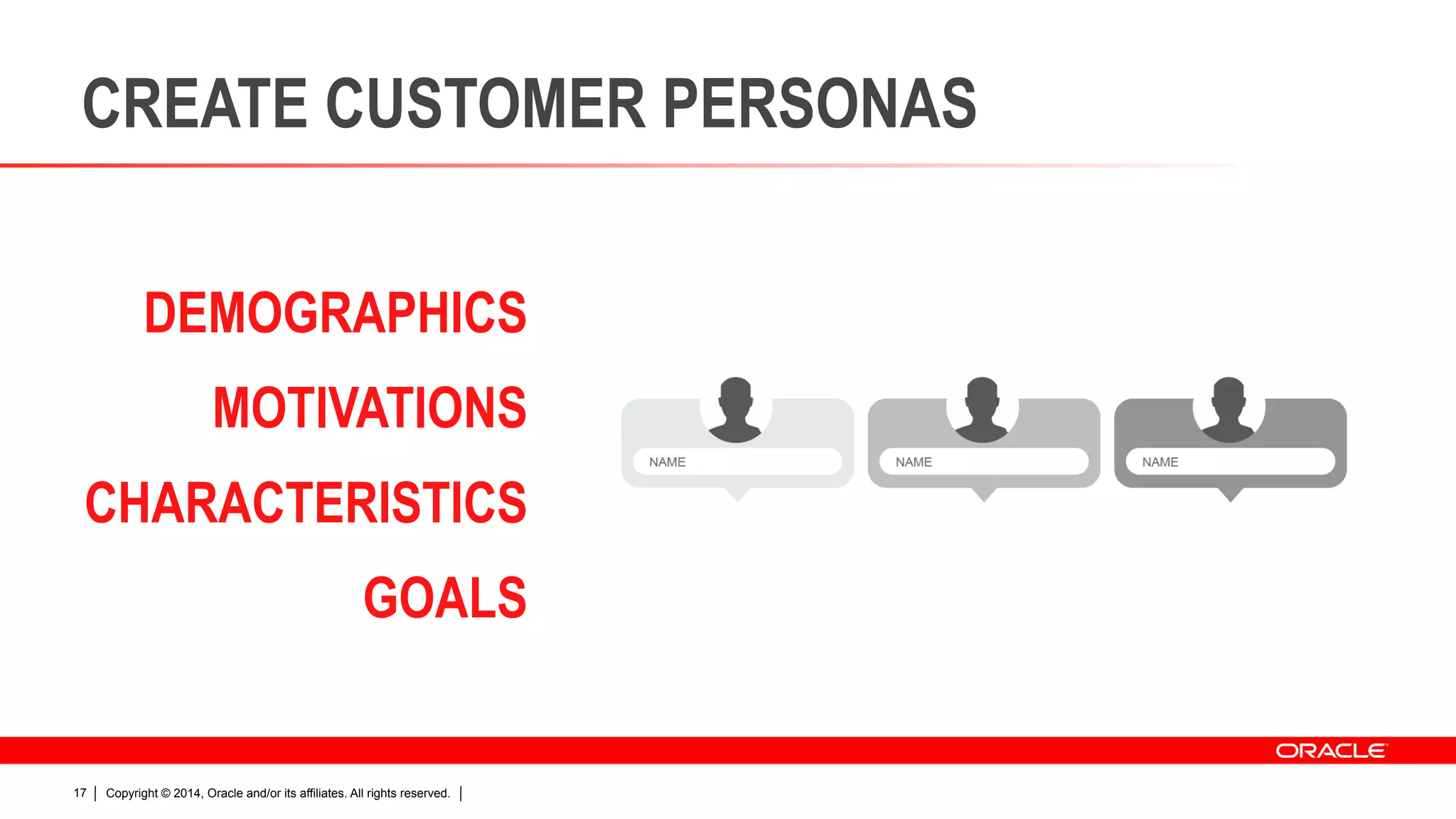 CREATE CUSTOMER PERSONAS

DEMOGRAPHICS

MOTIVATIONS

CHARACTERISTICS

GOALS

NAME

NAME

NAME

ORACLE

17 | Copyright © 2014, Oracle and/or its affiliates. All rights reserved. |